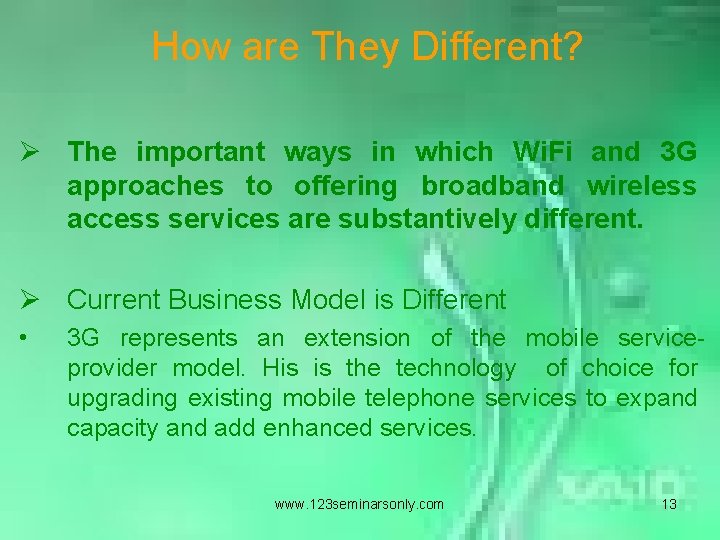 How are They Different?

➢ The important ways in which WiFi and 3G approaches to offering broadband wireless access services are substantively different.

➢ Current Business Model is Different

• 3G represents an extension of the mobile service-provider model. His is the technology of choice for upgrading existing mobile telephone services to expand capacity and add enhanced services.

www.123seminarsonly.com 13